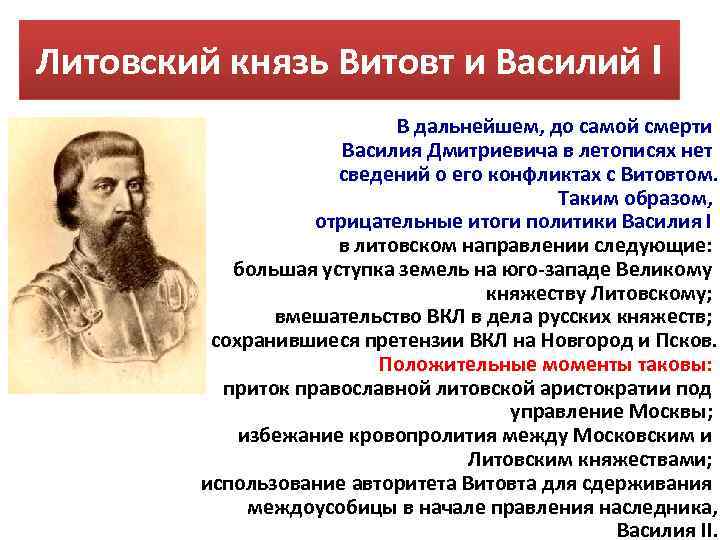 Литовский князь Витовт и Василий I

В дальнейшем, до самой смерти Василия Дмитриевича в летописях нет сведений о его конфликтах с Витовтом. Таким образом, отрицательные итоги политики Василия I в литовском направлении следующие:
большая уступка земель на юго-западе Великому княжеству Литовскому;
вмешательство ВКЛ в дела русских княжеств;
сохранившиеся претензии ВКЛ на Новгород и Псков.
Положительные моменты таковы:
приток православной литовской аристократии под управление Москвы;
избежание кровопролития между Московским и Литовским княжествами;
использование авторитета Витовта для сдерживания междоусобицы в начале правления наследника, Василия II.